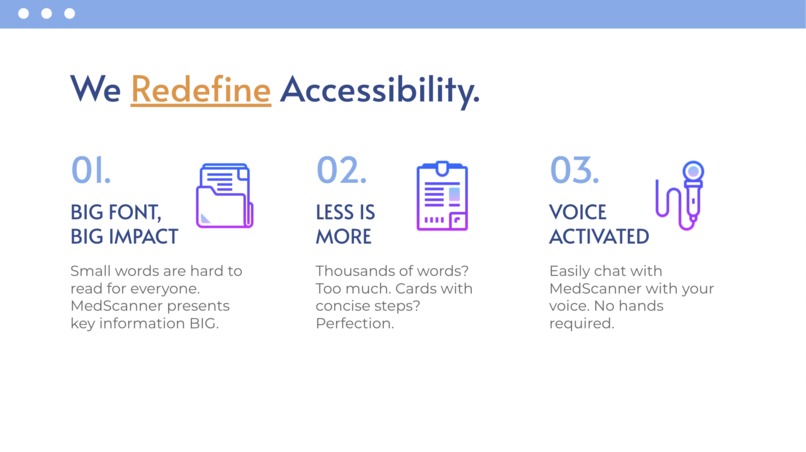 We Redefine Accessibility.

01.

BIG FONT, BIG IMPACT

Small words are hard to read for everyone. MedScanner presents key information BIG.

02.

LESS IS MORE

Thousands of words? Too much. Cards with concise steps? Perfection.

03.

VOICE ACTIVATED

Easily chat with MedScanner with your voice. No hands required.